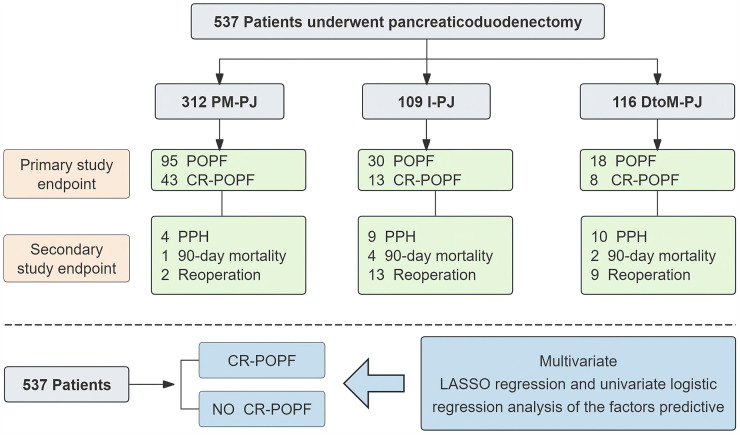 537 Patients underwent pancreaticoduodenectomy

312 PM-PJ

109 I-PJ

116 DtoM-PJ

Primary study endpoint

95 POPF
43 CR-POPF

30 POPF
13 CR-POPF

18 POPF
8 CR-POPF

Secondary study endpoint

4 PPH
1 90-day mortality
2 Reoperation

9 PPH
4 90-day mortality
13 Reoperation

10 PPH
2 90-day mortality
9 Reoperation

537 Patients

CR-POPF

NO CR-POPF

Multivariate
LASSO regression and univariate logistic regression analysis of the factors predictive